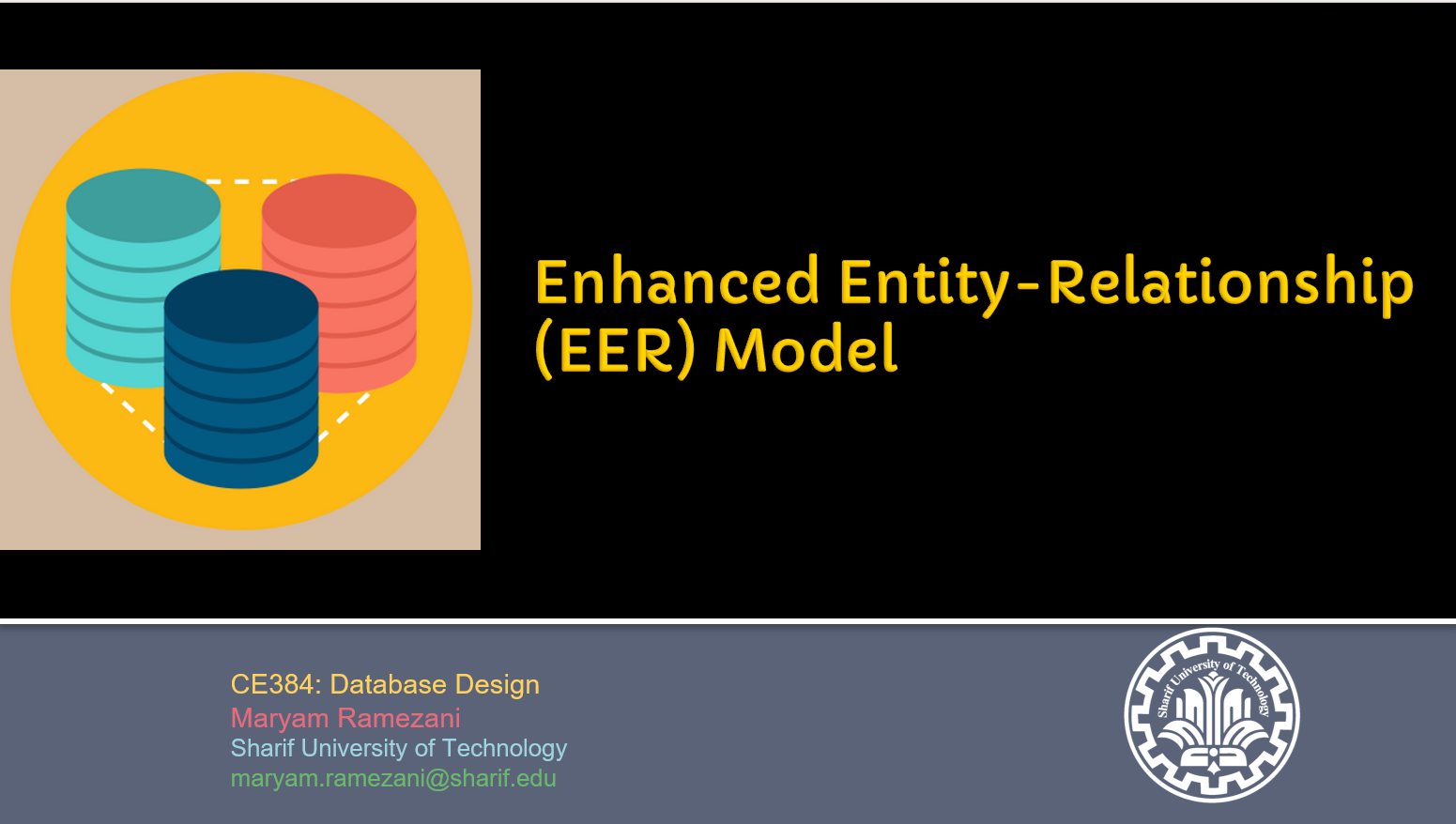 Enhanced Entity-Relationship (EER) Model

CE384: Database Design
Maryam Ramezani
Sharif University of Technology
maryam.ramezani@sharif.edu

Sharif University of Technology